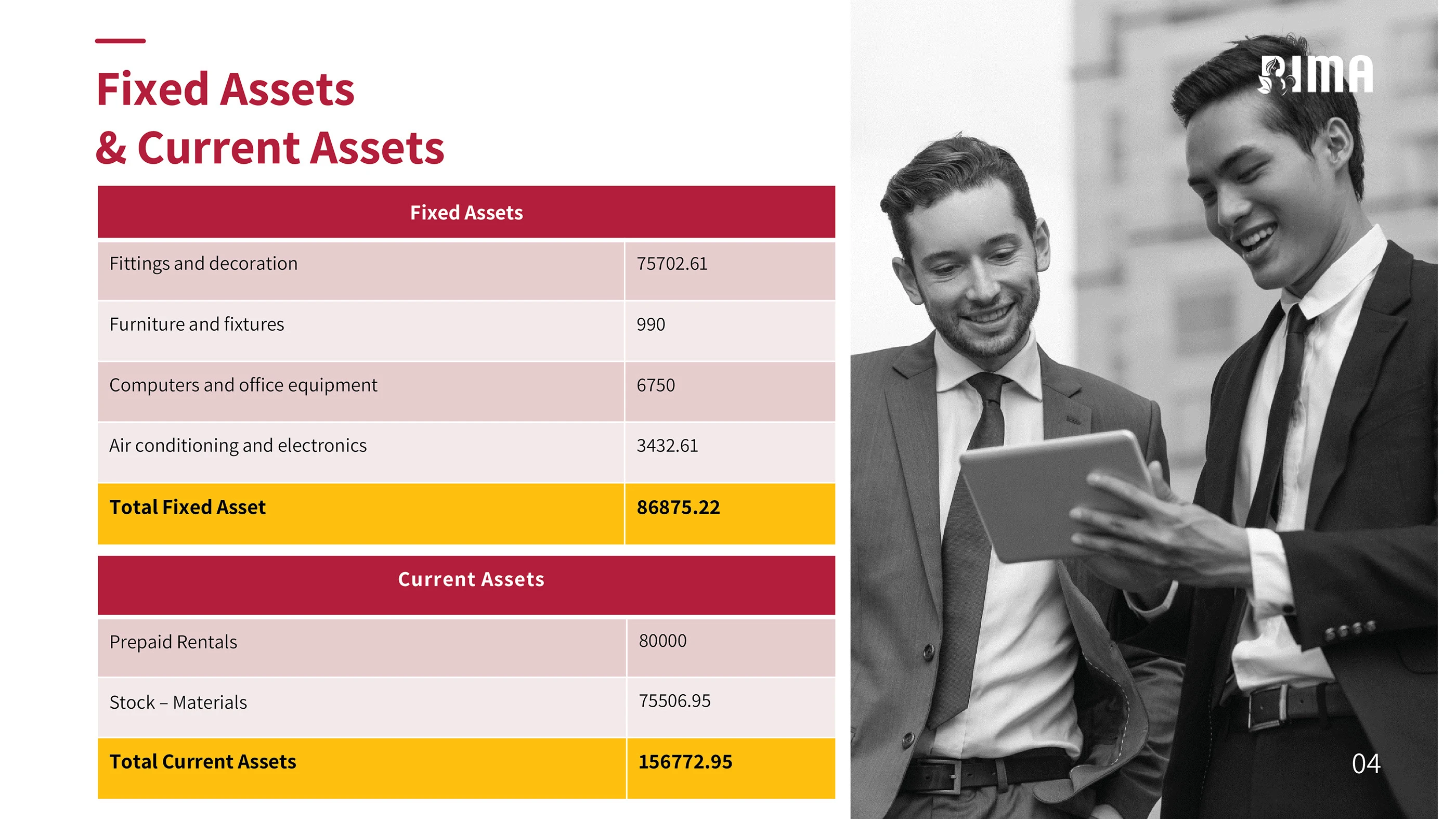 Fixed Assets
& Current Assets

| Fixed Assets | |
|---|---|
| Fittings and decoration | 75702.61 |
| Furniture and fixtures | 990 |
| Computers and office equipment | 6750 |
| Air conditioning and electronics | 3432.61 |
| **Total Fixed Asset** | **86875.22** |

| Current Assets | |
|---|---|
| Prepaid Rentals | 80000 |
| Stock – Materials | 75506.95 |
| **Total Current Assets** | **156772.95** |

RIMA

04